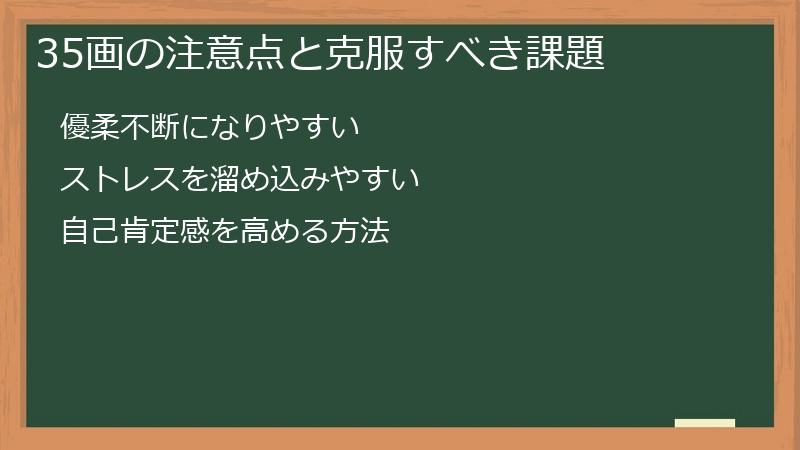 35画の注意点と克服すべき課題

優柔不断になりやすい

ストレスを溜め込みやすい

自己肯定感を高める方法